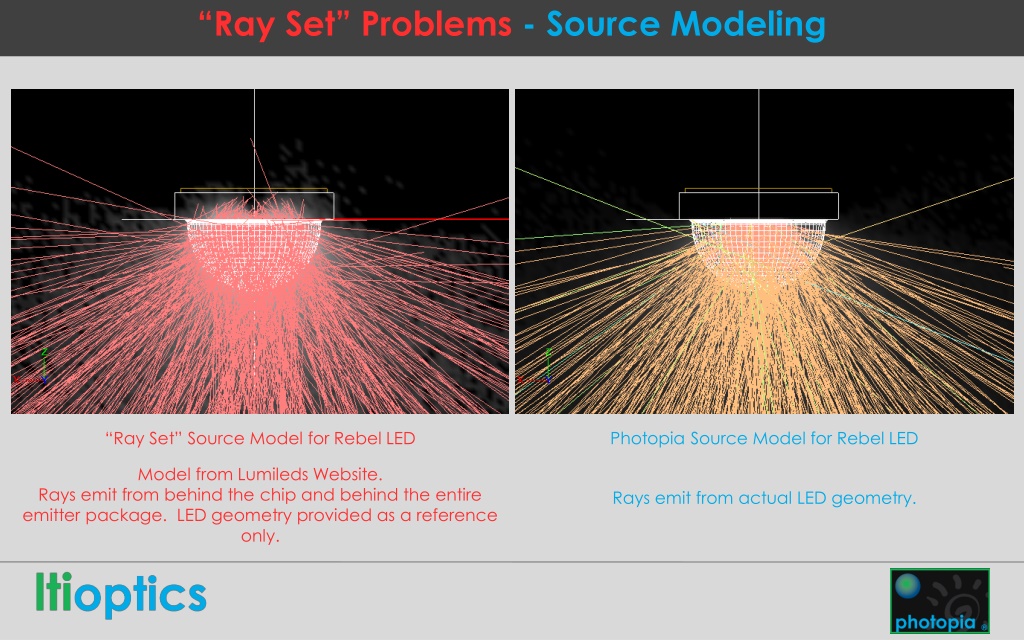 “Ray Set” Problems - Source Modeling

“Ray Set” Source Model for Rebel LED

Model from Lumileds Website. Rays emit from behind the chip and behind the entire emitter package. LED geometry provided as a reference only.

Photopia Source Model for Rebel LED

Rays emit from actual LED geometry.

ltioptics

photopia